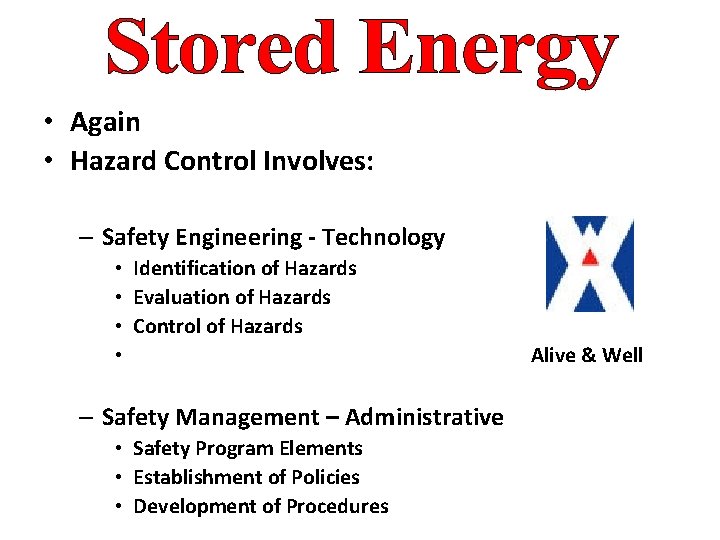 Stored Energy

• Again
• Hazard Control Involves:

– Safety Engineering - Technology
• Identification of Hazards
• Evaluation of Hazards
• Control of Hazards
•

Alive & Well

– Safety Management – Administrative
• Safety Program Elements
• Establishment of Policies
• Development of Procedures